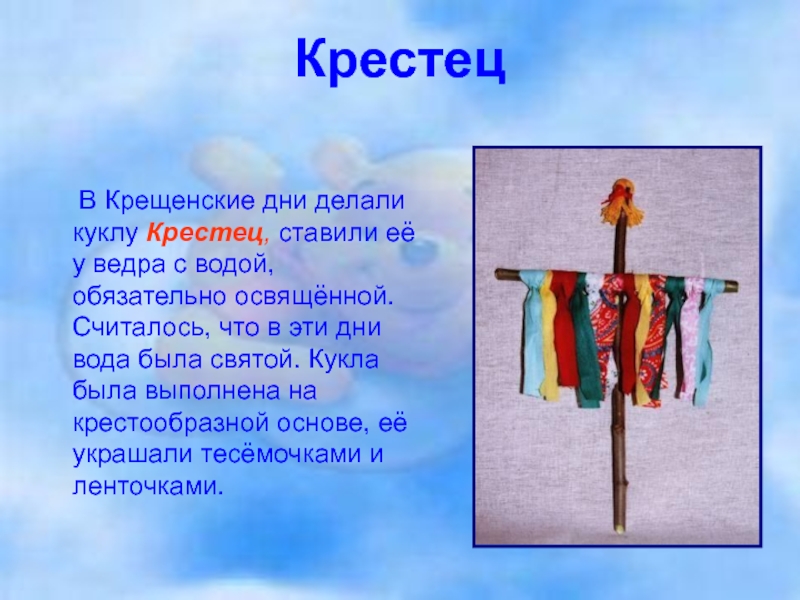 Крестец

В Крещенские дни делали куклу Крестец, ставили её у ведра с водой, обязательно освящённой. Считалось, что в эти дни вода была святой. Кукла была выполнена на крестообразной основе, её украшали тесёмочками и ленточками.